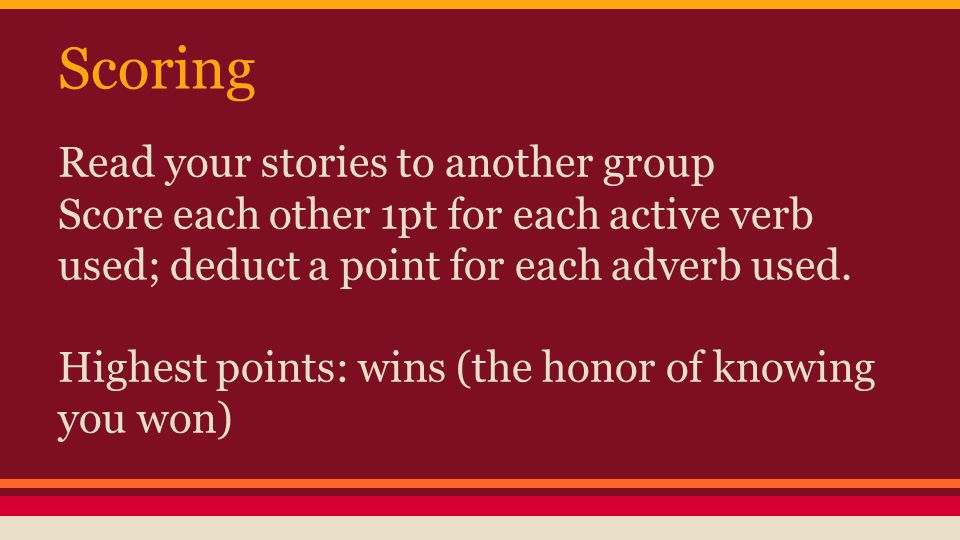 Scoring

Read your stories to another group
Score each other 1pt for each active verb used; deduct a point for each adverb used.

Highest points: wins (the honor of knowing you won)